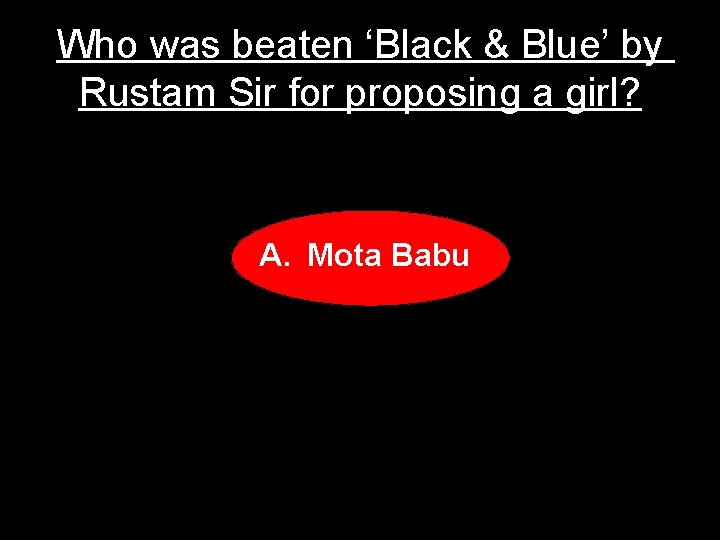 Who was beaten ‘Black & Blue’ by Rustam Sir for proposing a girl?

A. Mota Babu